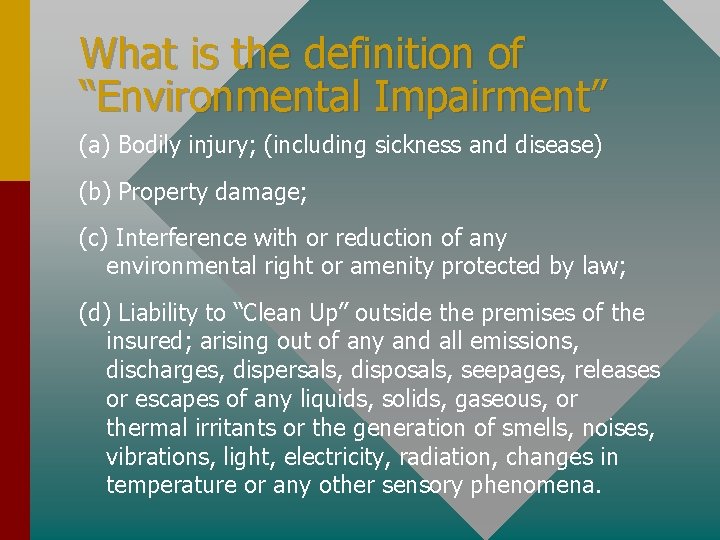 What is the definition of "Environmental Impairment"

(a) Bodily injury; (including sickness and disease)

(b) Property damage;

(c) Interference with or reduction of any environmental right or amenity protected by law;

(d) Liability to "Clean Up" outside the premises of the insured; arising out of any and all emissions, discharges, dispersals, disposals, seepages, releases or escapes of any liquids, solids, gaseous, or thermal irritants or the generation of smells, noises, vibrations, light, electricity, radiation, changes in temperature or any other sensory phenomena.